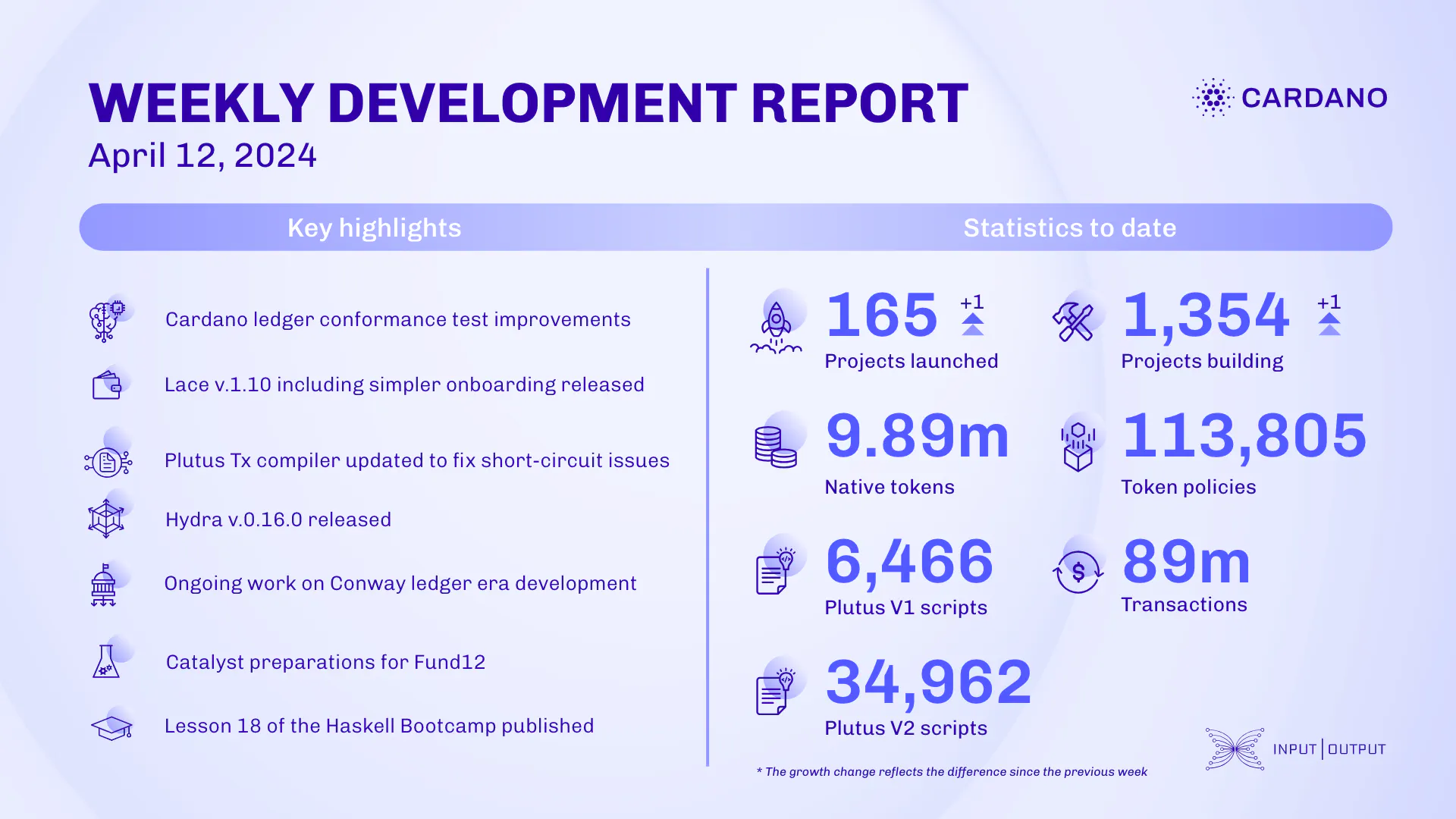 WEEKLY DEVELOPMENT REPORT
April 12, 2024

CARDANO

Key highlights

Cardano ledger conformance test improvements

Lace v.1.10 including simpler onboarding released

Plutus Tx compiler updated to fix short-circuit issues

Hydra v.0.16.0 released

Ongoing work on Conway ledger era development

Catalyst preparations for Fund12

Lesson 18 of the Haskell Bootcamp published

Statistics to date

165 +1
Projects launched

1,354 +1
Projects building

9.89m
Native tokens

113,805
Token policies

6,466
Plutus V1 scripts

89m
Transactions

34,962
Plutus V2 scripts

* The growth change reflects the difference since the previous week

INPUT | OUTPUT